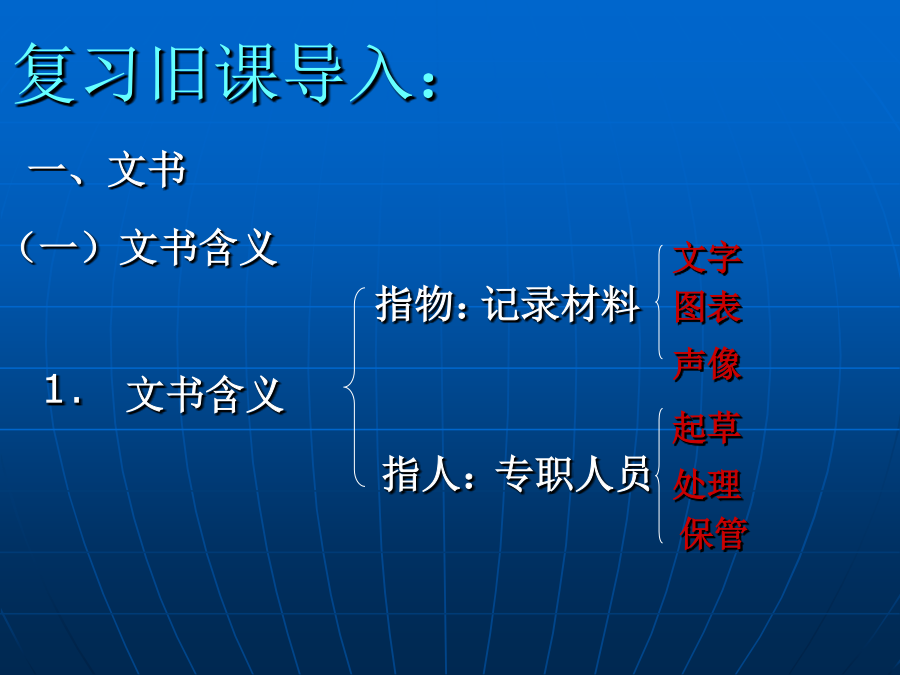 复习旧课导入：

一、文书

（一）文书含义

1． 文书含义

指物：记录材料

文字
图表
声像

指人：专职人员

起草
处理
保管